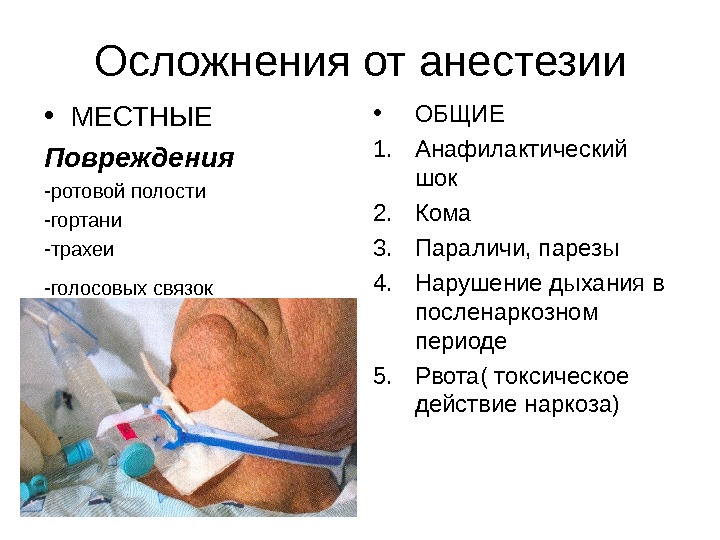 Осложнения от анестезии

• МЕСТНЫЕ

Повреждения

-ротовой полости

-гортани

-трахеи

-голосовых связок

• ОБЩИЕ

1. Анафилактический шок
2. Кома
3. Параличи, парезы
4. Нарушение дыхания в посленаркозном периоде
5. Рвота( токсическое действие наркоза)